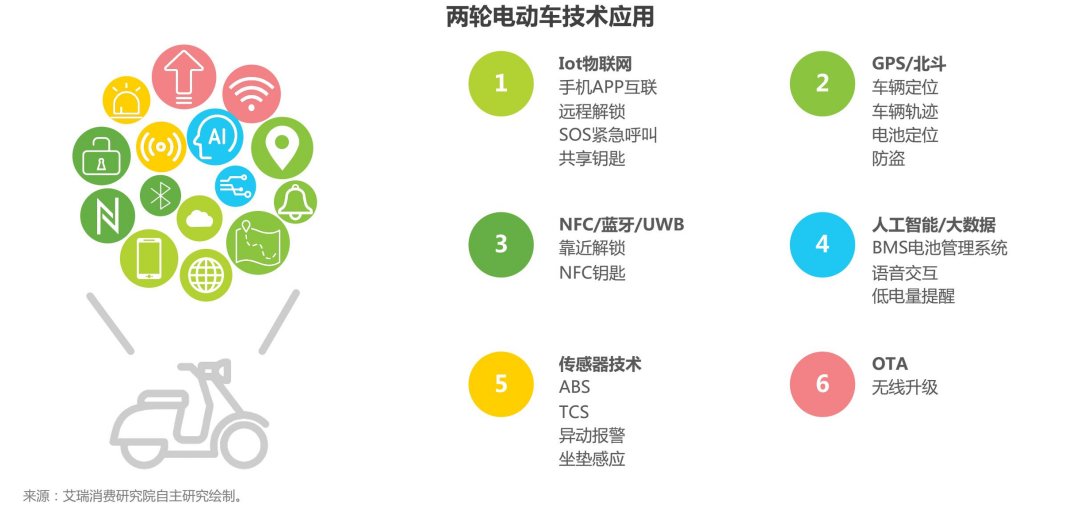 两轮电动车技术应用

AI

1
Iot物联网
手机APP互联
远程解锁
SOS紧急呼叫
共享钥匙

2
GPS/北斗
车辆定位
车辆轨迹
电池定位
防盗

3
NFC/蓝牙/UWB
靠近解锁
NFC钥匙

4
人工智能/大数据
BMS电池管理系统
语音交互
低电量提醒

5
传感器技术
ABS
TCS
异动报警
坐垫感应

6
OTA
无线升级

来源：艾瑞消费研究院自主研究绘制。